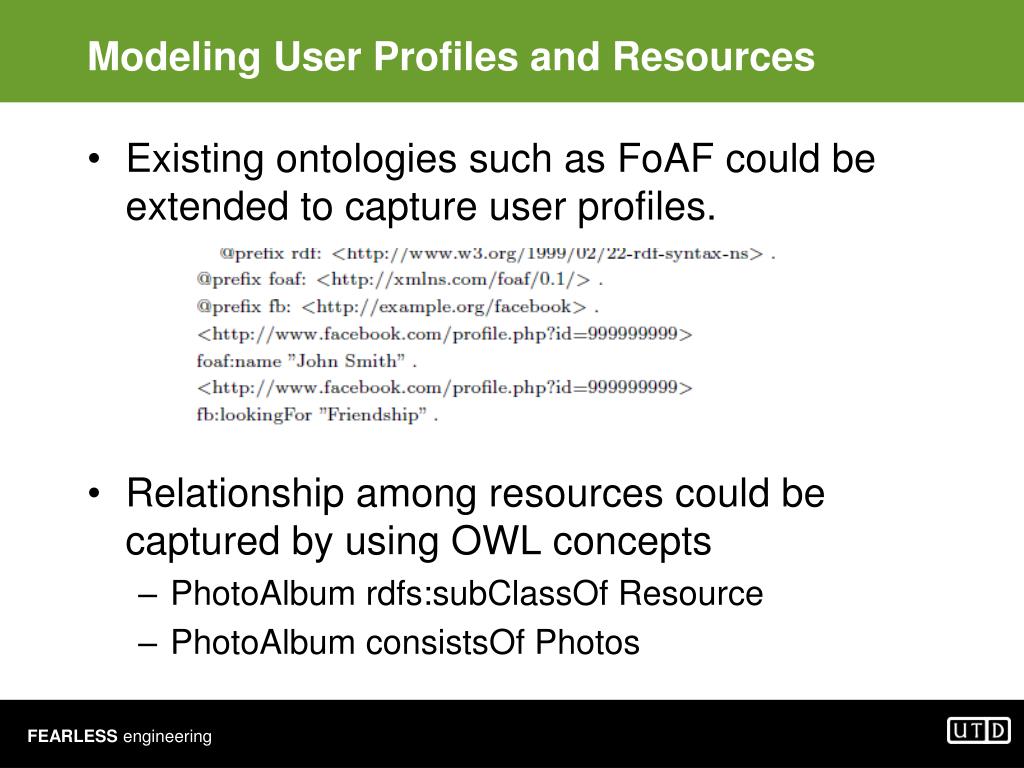 Modeling User Profiles and Resources

• Existing ontologies such as FoAF could be extended to capture user profiles.

@prefix rdf: <http://www.w3.org/1999/02/22-rdf-syntax-ns> .
@prefix foaf: <http://xmlns.com/foaf/0.1/> .
@prefix fb: <http://example.org/facebook> .
<http://www.facebook.com/profile.php?id=999999999>
foaf:name "John Smith" .
<http://www.facebook.com/profile.php?id=999999999>
fb:lookingFor "Friendship" .

• Relationship among resources could be captured by using OWL concepts
– PhotoAlbum rdfs:subClassOf Resource
– PhotoAlbum consistsOf Photos

FEARLESS engineering

UTD